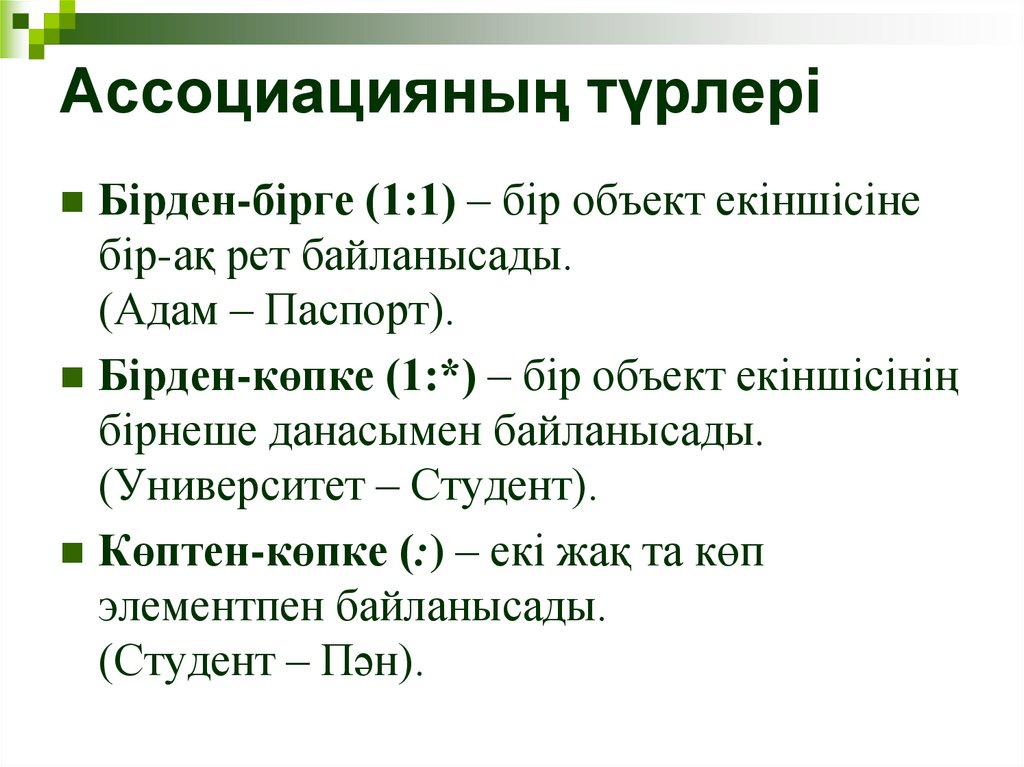 Ассоциацияның түрлері

Бірден-бірге (1:1) – бір объект екіншісіне бір-ақ рет байланысады. (Адам – Паспорт).

Бірден-көпке (1:*) – бір объект екіншісінің бірнеше данасымен байланысады. (Университет – Студент).

Көптен-көпке (:) – екі жақ та көп элементпен байланысады. (Студент – Пән).